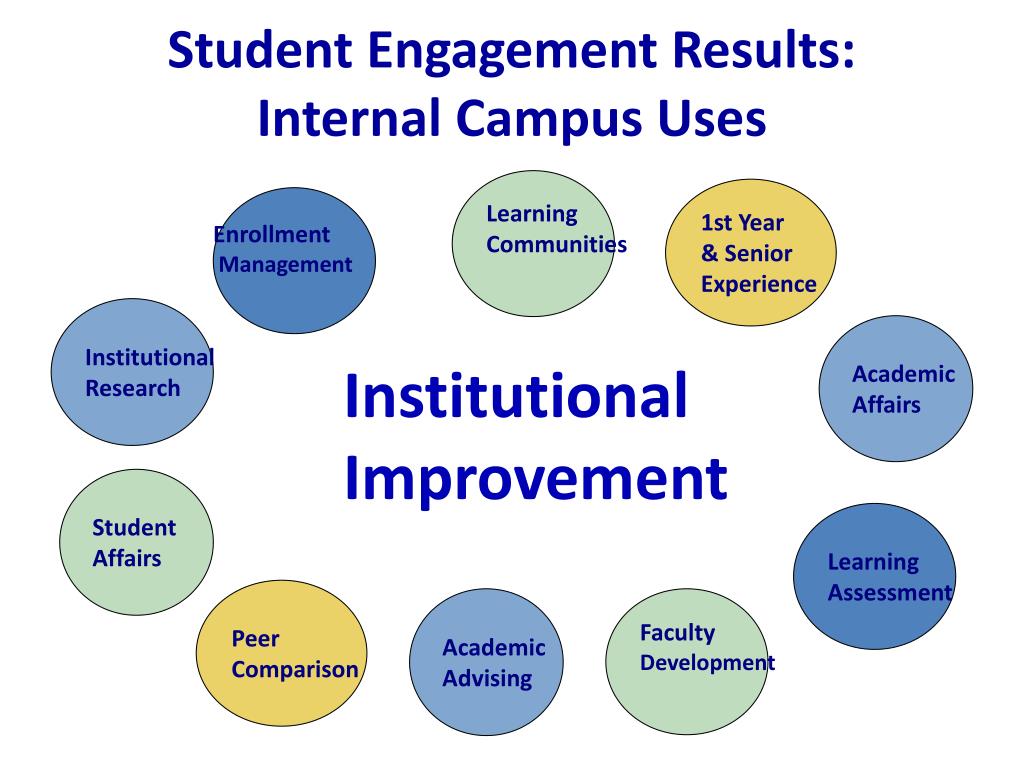 Student Engagement Results:
Internal Campus Uses

Enrollment Management

Learning Communities

1st Year & Senior Experience

Institutional Research

Institutional Improvement

Academic Affairs

Student Affairs

Learning Assessment

Peer Comparison

Academic Advising

Faculty Development